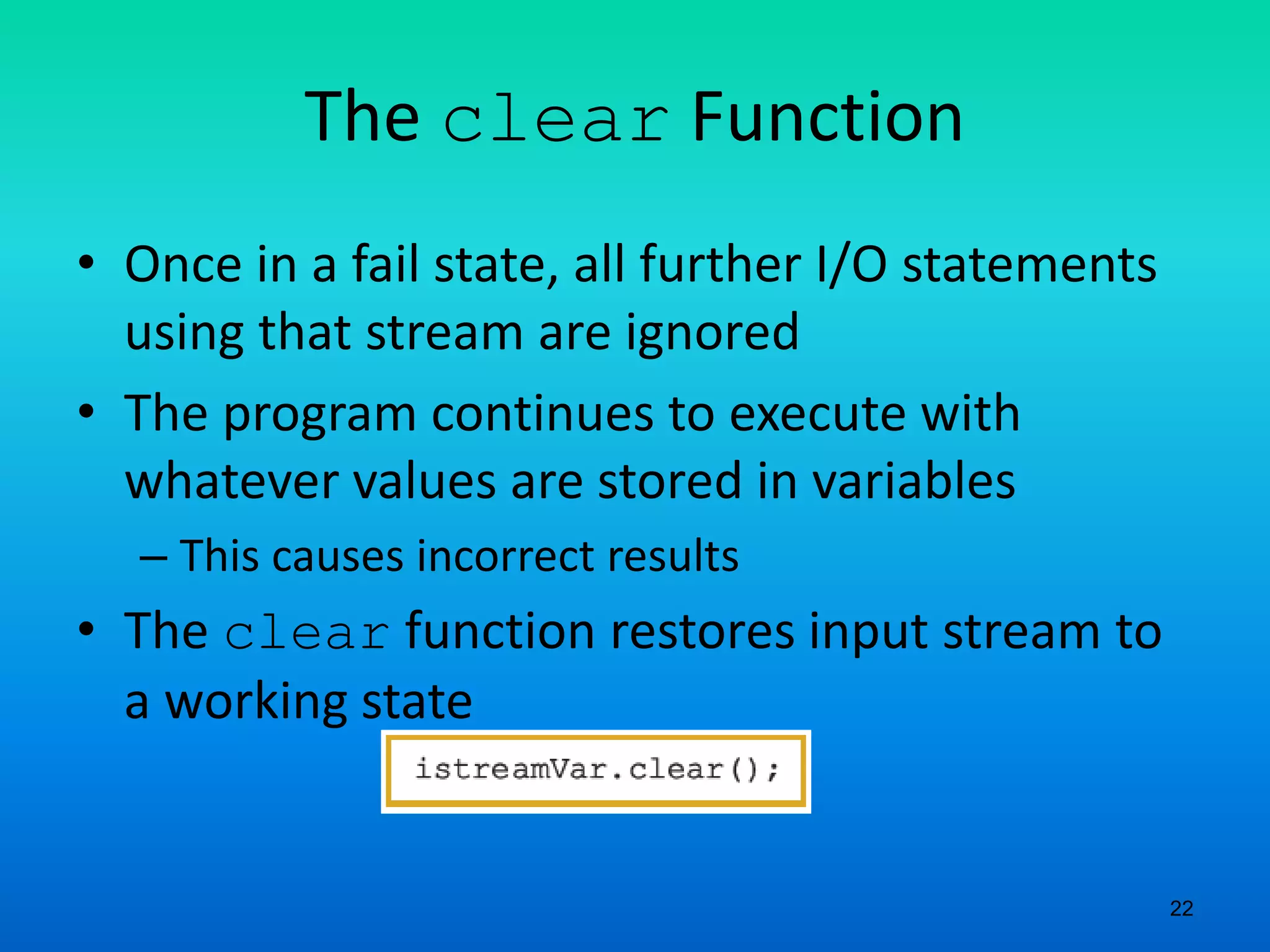 The clear Function

• Once in a fail state, all further I/O statements using that stream are ignored

• The program continues to execute with whatever values are stored in variables

– This causes incorrect results

• The clear function restores input stream to a working state

istreamVar.clear();

22